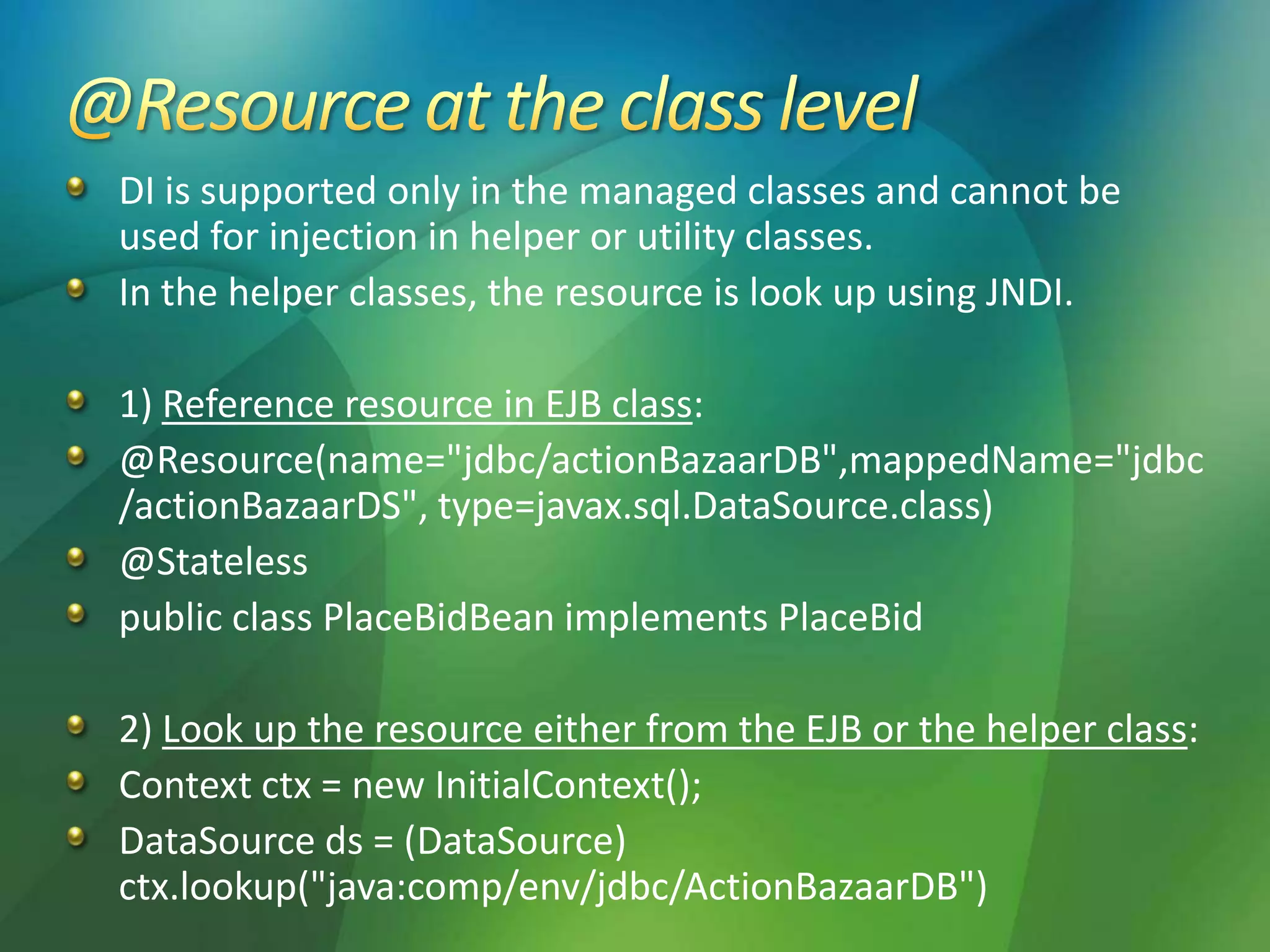 @Resource at the class level

DI is supported only in the managed classes and cannot be used for injection in helper or utility classes.

In the helper classes, the resource is look up using JNDI.

1) Reference resource in EJB class:

@Resource(name="jdbc/actionBazaarDB",mappedName="jdbc/actionBazaarDS", type=javax.sql.DataSource.class)

@Stateless

public class PlaceBidBean implements PlaceBid

2) Look up the resource either from the EJB or the helper class:

Context ctx = new InitialContext();

DataSource ds = (DataSource) ctx.lookup("java:comp/env/jdbc/ActionBazaarDB")